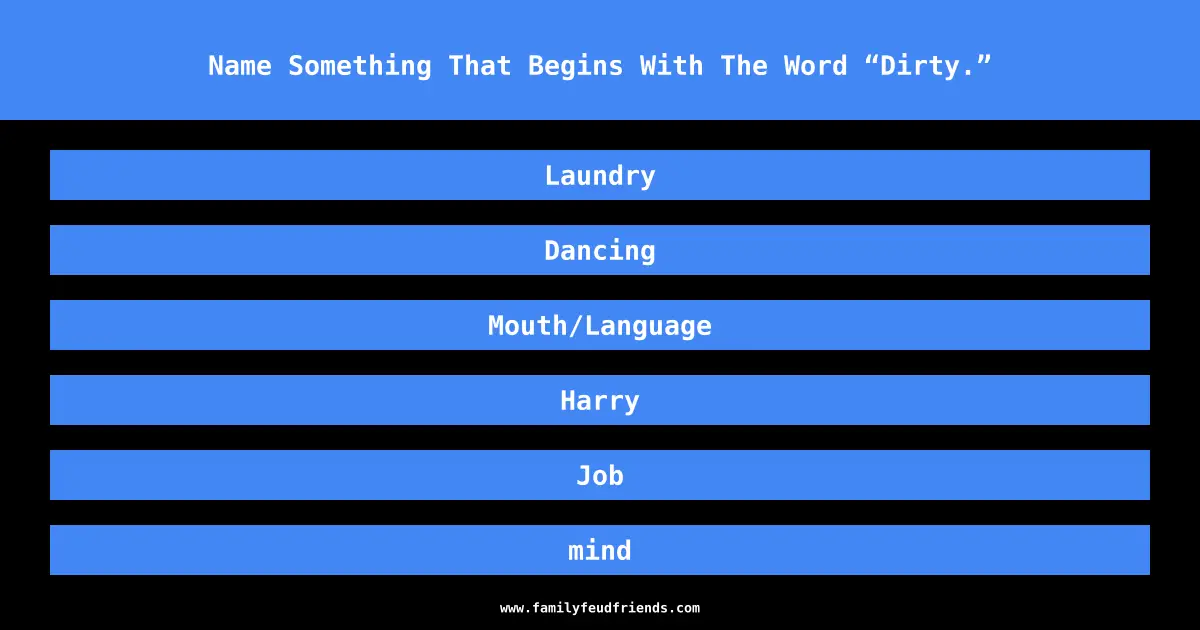 Name Something That Begins With The Word “Dirty.”

Laundry

Dancing

Mouth/Language

Harry

Job

mind

www.familyfeudfriends.com